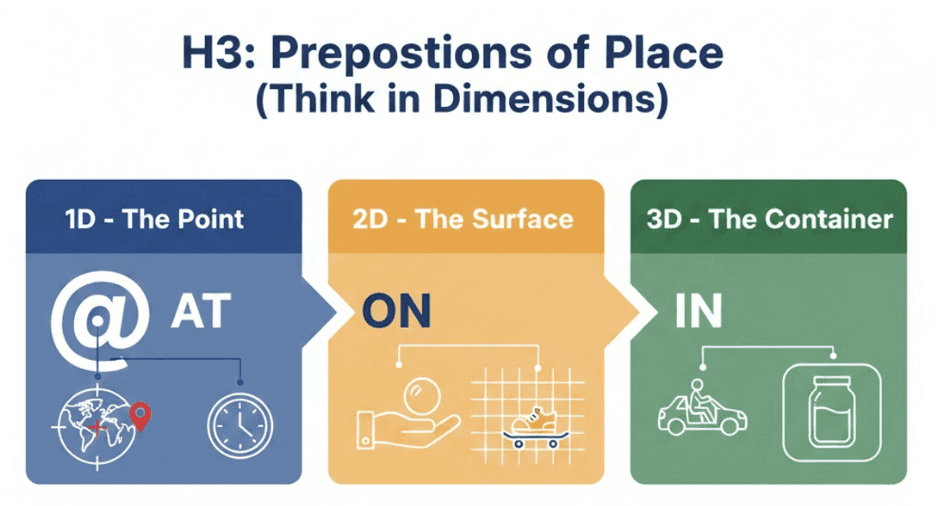 H3: Prepostions of Place
(Think in Dimensions)

1D - The Point

@ AT

2D - The Surface

ON

3D - The Container

IN